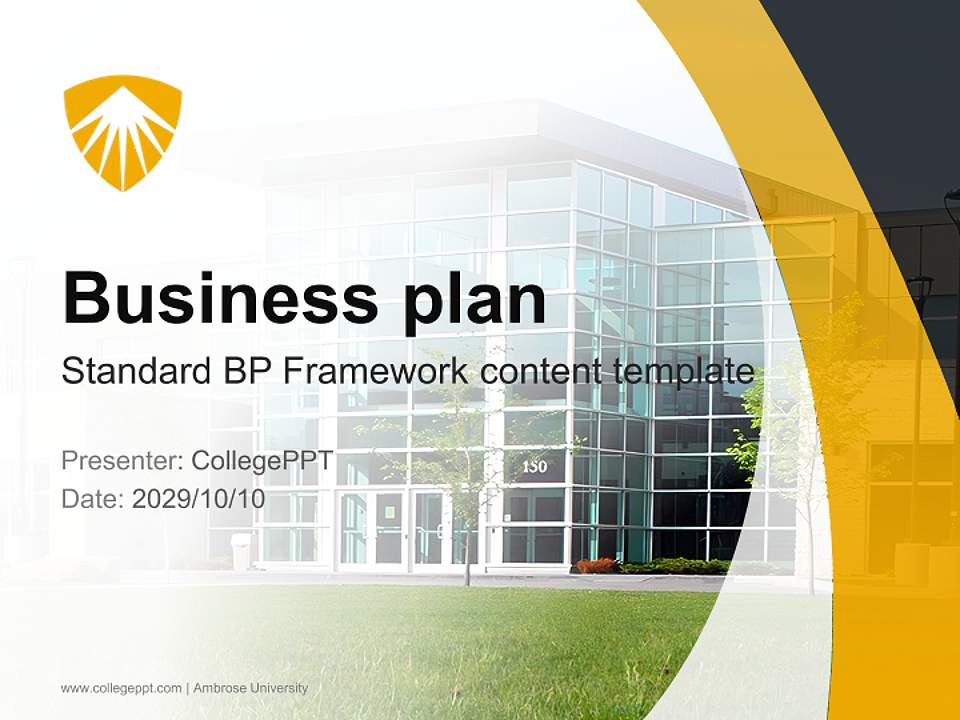 Business plan

Standard BP Framework content template

Presenter: CollegePPT
Date: 2029/10/10

150

www.collegeppt.com | Ambrose University